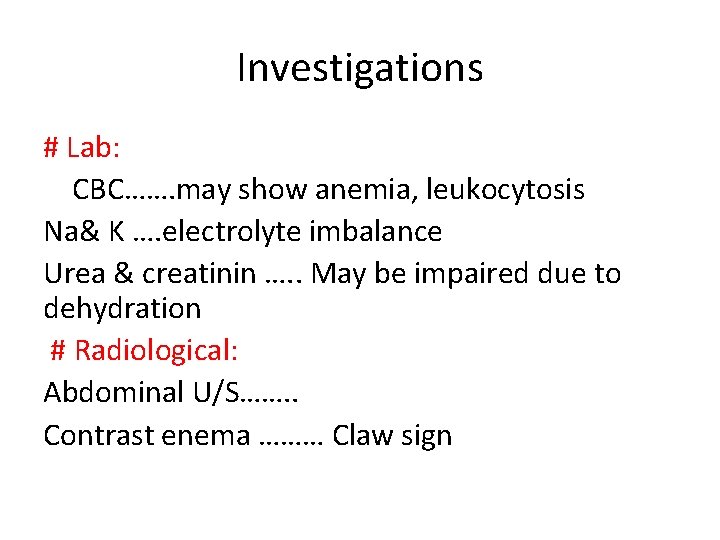 Investigations

# Lab:

CBC…….may show anemia, leukocytosis

Na& K ….electrolyte imbalance

Urea & creatinin ….. May be impaired due to dehydration

# Radiological:

Abdominal U/S……..

Contrast enema ……… Claw sign